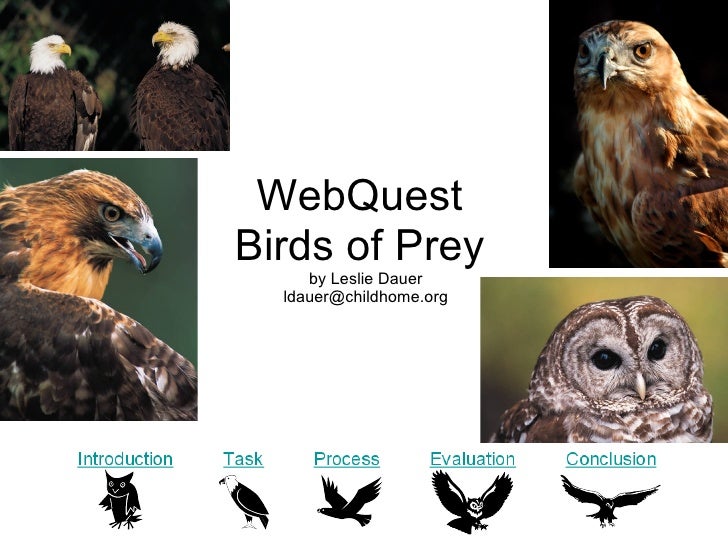 WebQuest
Birds of Prey

by Leslie Dauer
ldauer@childhome.org

Introduction Task Process Evaluation Conclusion